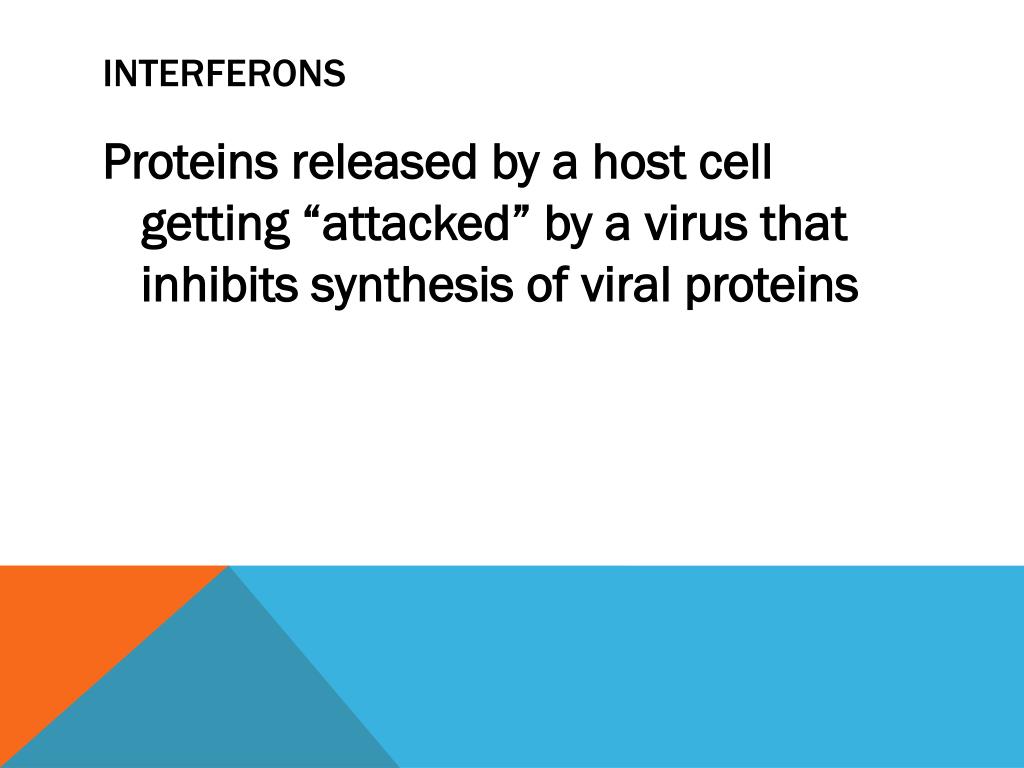 INTERFERONS

Proteins released by a host cell getting “attacked” by a virus that inhibits synthesis of viral proteins